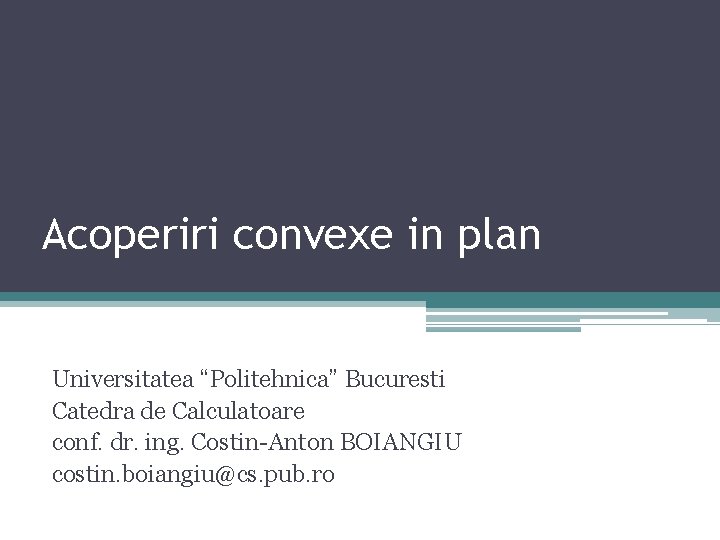 Acoperiri convexe in plan

Universitatea “Politehnica” Bucuresti
Catedra de Calculatoare
conf. dr. ing. Costin-Anton BOIANGIU
costin.boiangiu@cs.pub.ro